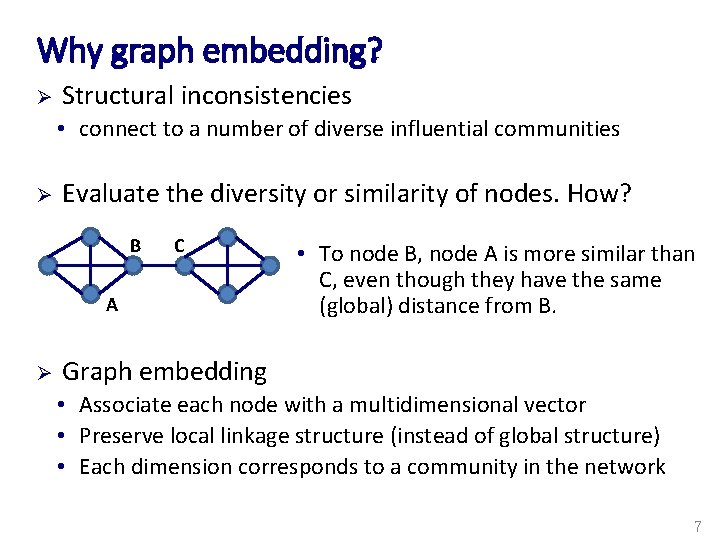 Why graph embedding?

➢ Structural inconsistencies
• connect to a number of diverse influential communities

➢ Evaluate the diversity or similarity of nodes. How?

B C
A

• To node B, node A is more similar than C, even though they have the same (global) distance from B.

➢ Graph embedding
• Associate each node with a multidimensional vector
• Preserve local linkage structure (instead of global structure)
• Each dimension corresponds to a community in the network

7